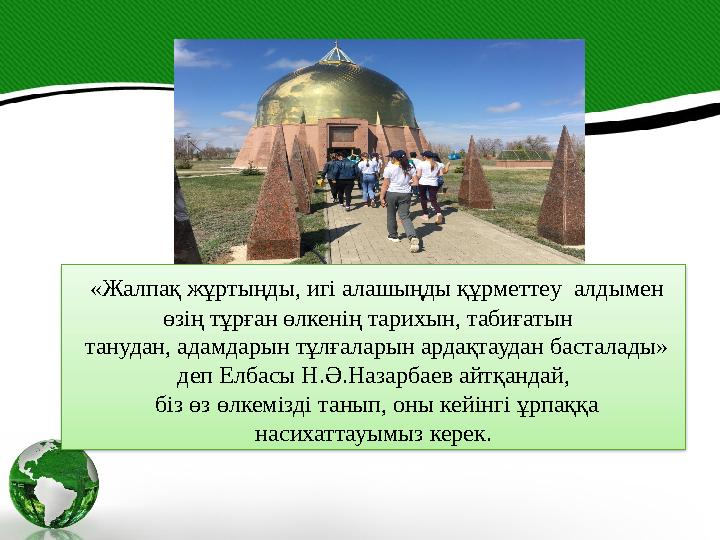 «Жалпақ жұртыңды, игі алашыңды құрметтеу алдымен өзің тұрған өлкенің тарихын, табиғатын танудан, адамдарын тұлғаларын ардақтаудан басталады» деп Елбасы Н.Ә.Назарбаев айтқандай, біз өз өлкемізді танып, оны кейінгі ұрпаққа насихаттауымыз керек.